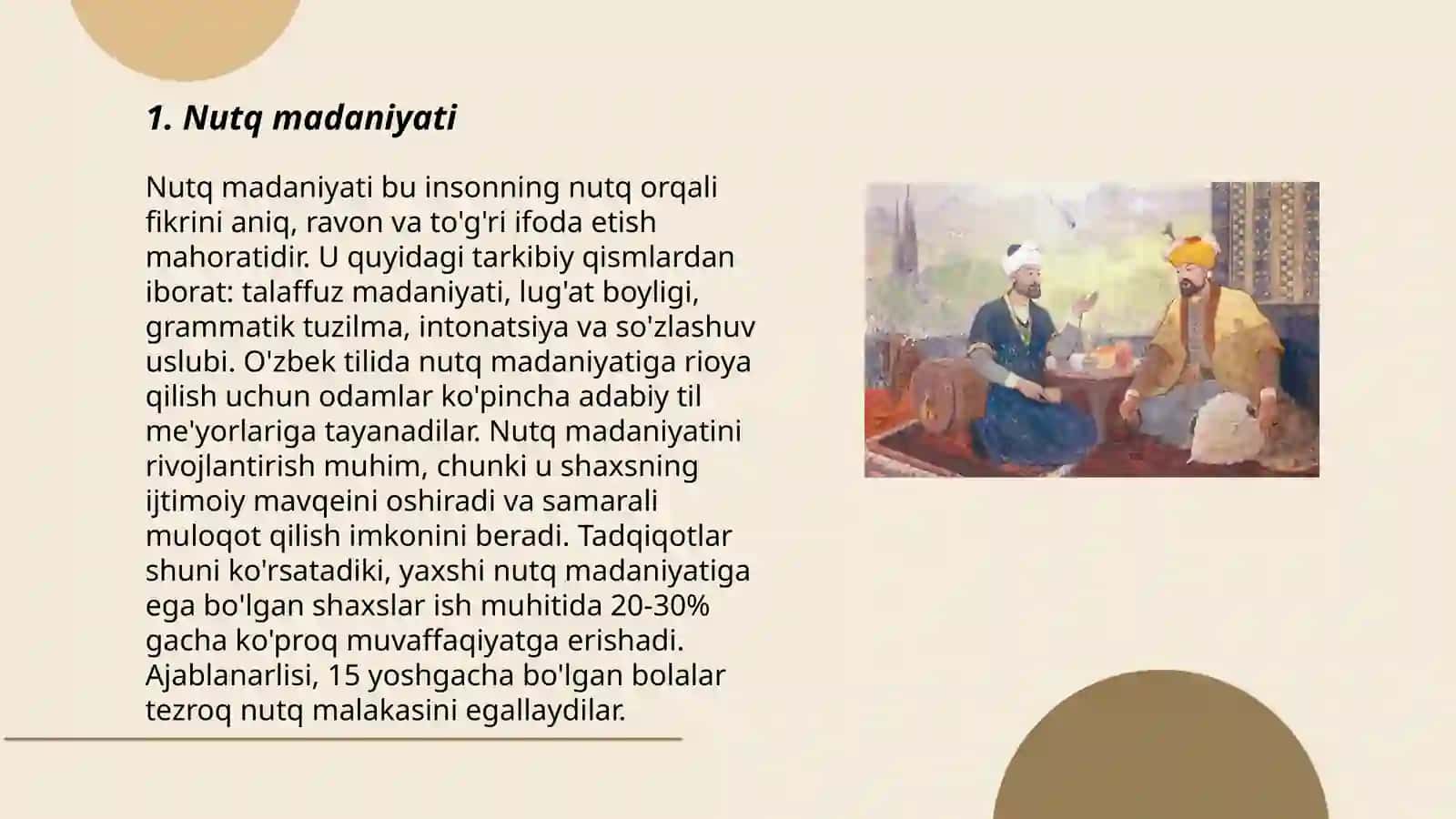 1. Nutq madaniyati

Nutq madaniyati bu insonning nutq orqali fikrini aniq, ravon va to'g'ri ifoda etish mahoratidir. U quyidagi tarkibiy qismlardan iborat: talaffuz madaniyati, lug'at boyligi, grammatik tuzilma, intonatsiya va so'zlashuv uslubi. O'zbek tilida nutq madaniyatiga rioya qilish uchun odamlar ko'pincha adabiy til me'yorlariga tayanadilar. Nutq madaniyatini rivojlantirish muhim, chunki u shaxsning ijtimoiy mavqeini oshiradi va samarali muloqot qilish imkonini beradi. Tadqiqotlar shuni ko'rsatadiki, yaxshi nutq madaniyatiga ega bo'lgan shaxslar ish muhitida 20-30% gacha ko'proq muvaffaqiyatga erishadi. Ajablanarlisi, 15 yoshgacha bo'lgan bolalar tezroq nutq malakasini egallaydilar.